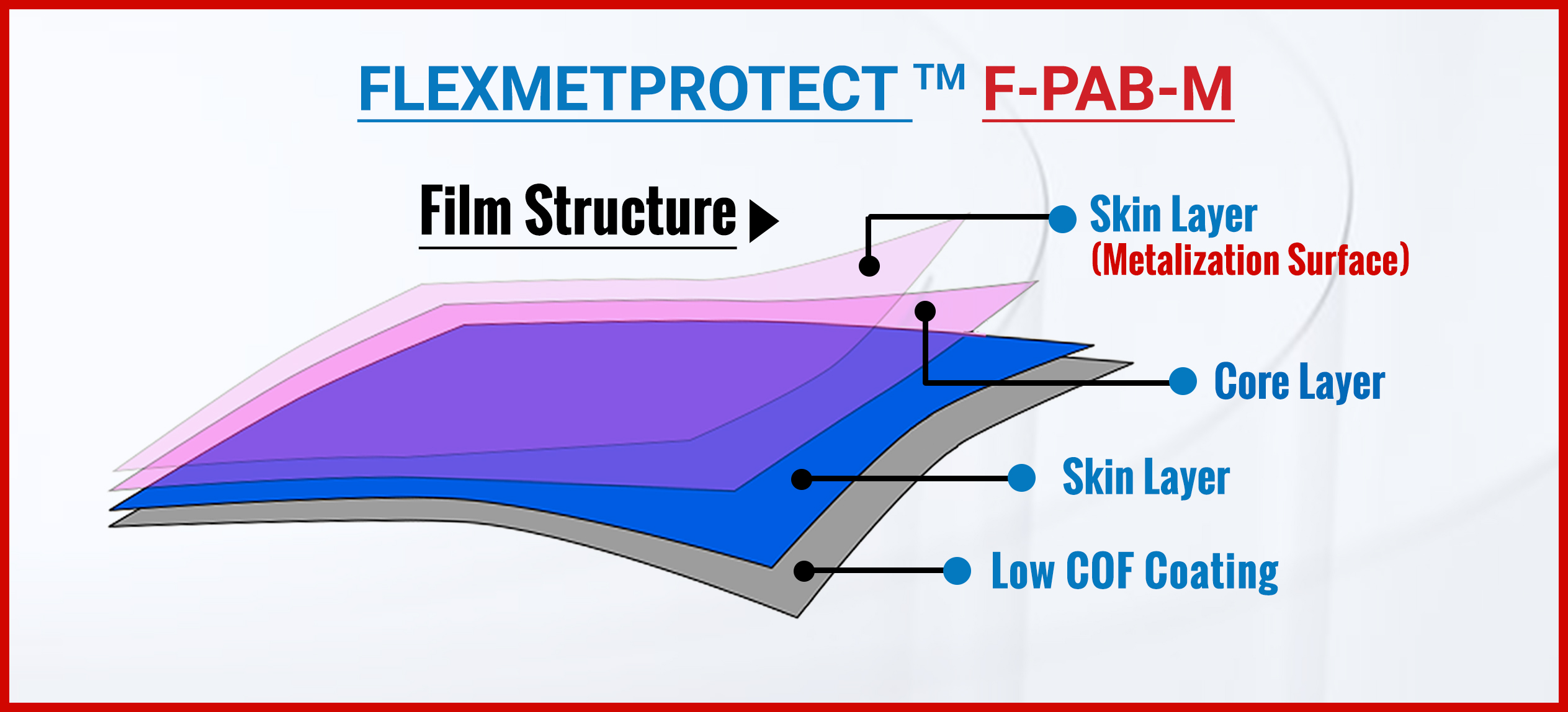 FLEXMETPROTECT ™ F-PAB-M

Film Structure

Skin Layer
(Metalization Surface)

Core Layer

Skin Layer

Low COF Coating